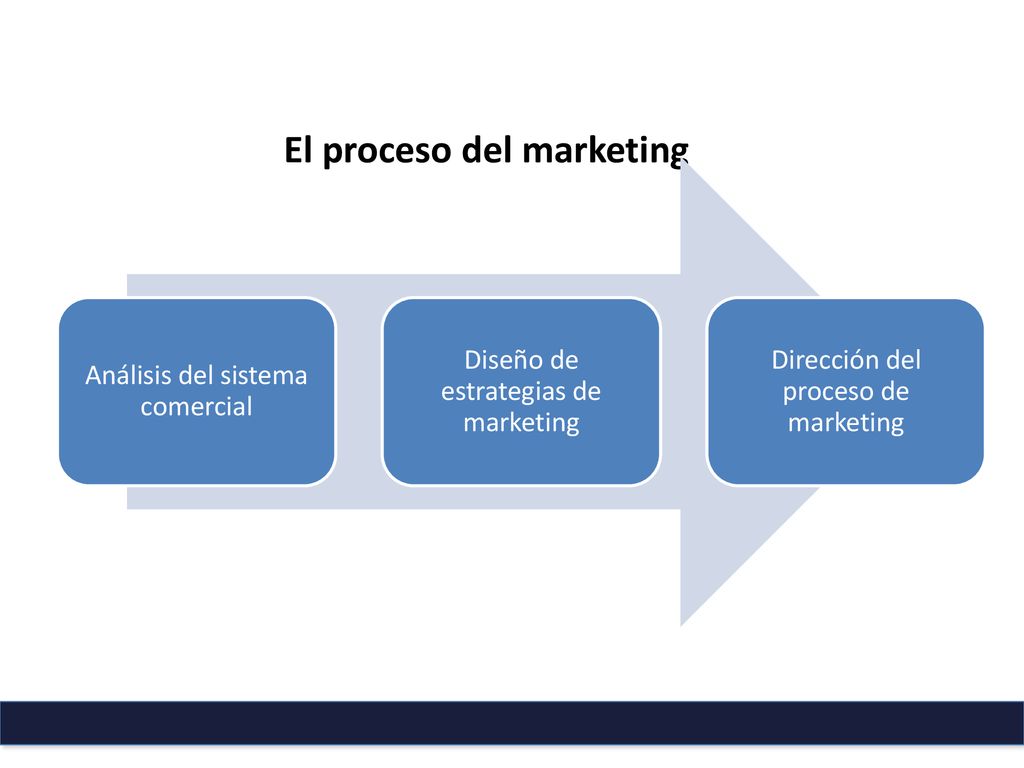 El proceso del marketing

Análisis del sistema comercial

Diseño de estrategias de marketing

Dirección del proceso de marketing